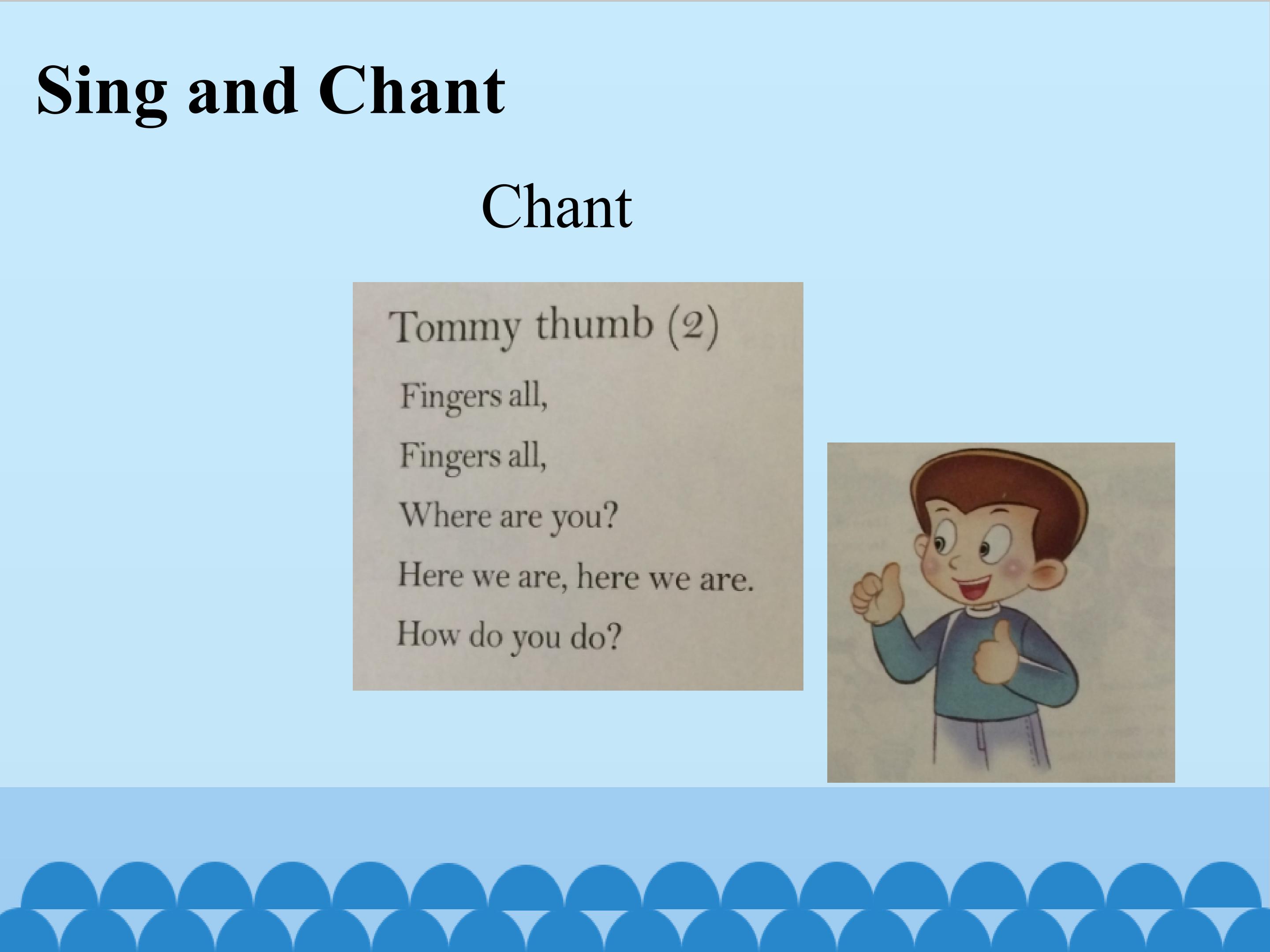 Sing and Chant

Chant

Tommy thumb (2)

Fingers all,
Fingers all,
Where are you?
Here we are, here we are.
How do you do?